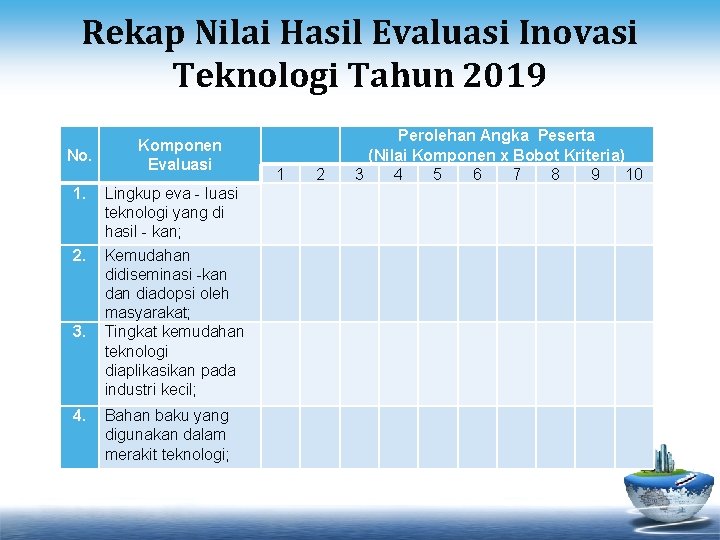 Rekap Nilai Hasil Evaluasi Inovasi Teknologi Tahun 2019

| No. | Komponen Evaluasi | Perolehan Angka Peserta (Nilai Komponen x Bobot Kriteria) | | | | | | | | | |
|---|---|---|---|---|---|---|---|---|---|---|---|
| | | 1 | 2 | 3 | 4 | 5 | 6 | 7 | 8 | 9 | 10 |
| 1. | Lingkup eva - luasi teknologi yang di hasil - kan; | | | | | | | | | | |
| 2. | Kemudahan didiseminasi -kan dan diadopsi oleh masyarakat; | | | | | | | | | | |
| 3. | Tingkat kemudahan teknologi diaplikasikan pada industri kecil; | | | | | | | | | | |
| 4. | Bahan baku yang digunakan dalam merakit teknologi; | | | | | | | | | | |